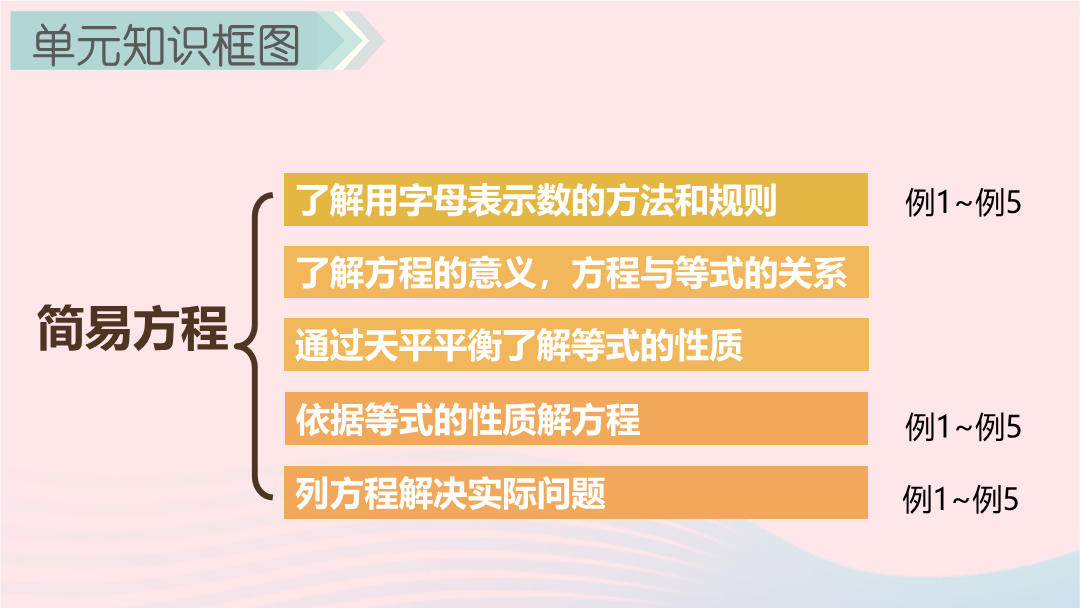 单元知识框图

简易方程

了解用字母表示数的方法和规则　例1~例5

了解方程的意义，方程与等式的关系

通过天平平衡了解等式的性质

依据等式的性质解方程　例1~例5

列方程解决实际问题　例1~例5